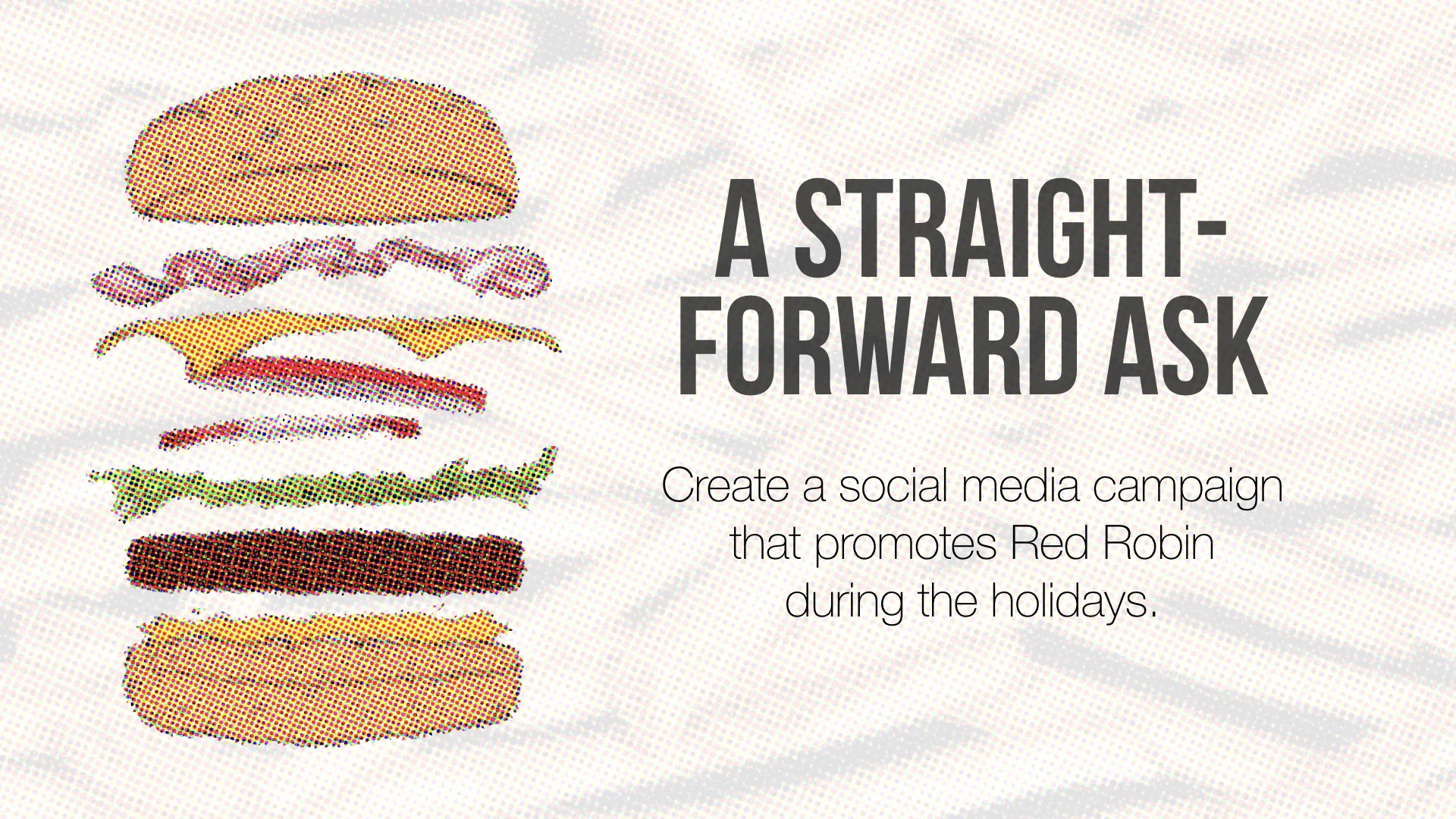 A STRAIGHT-FORWARD ASK

Create a social media campaign that promotes Red Robin during the holidays.